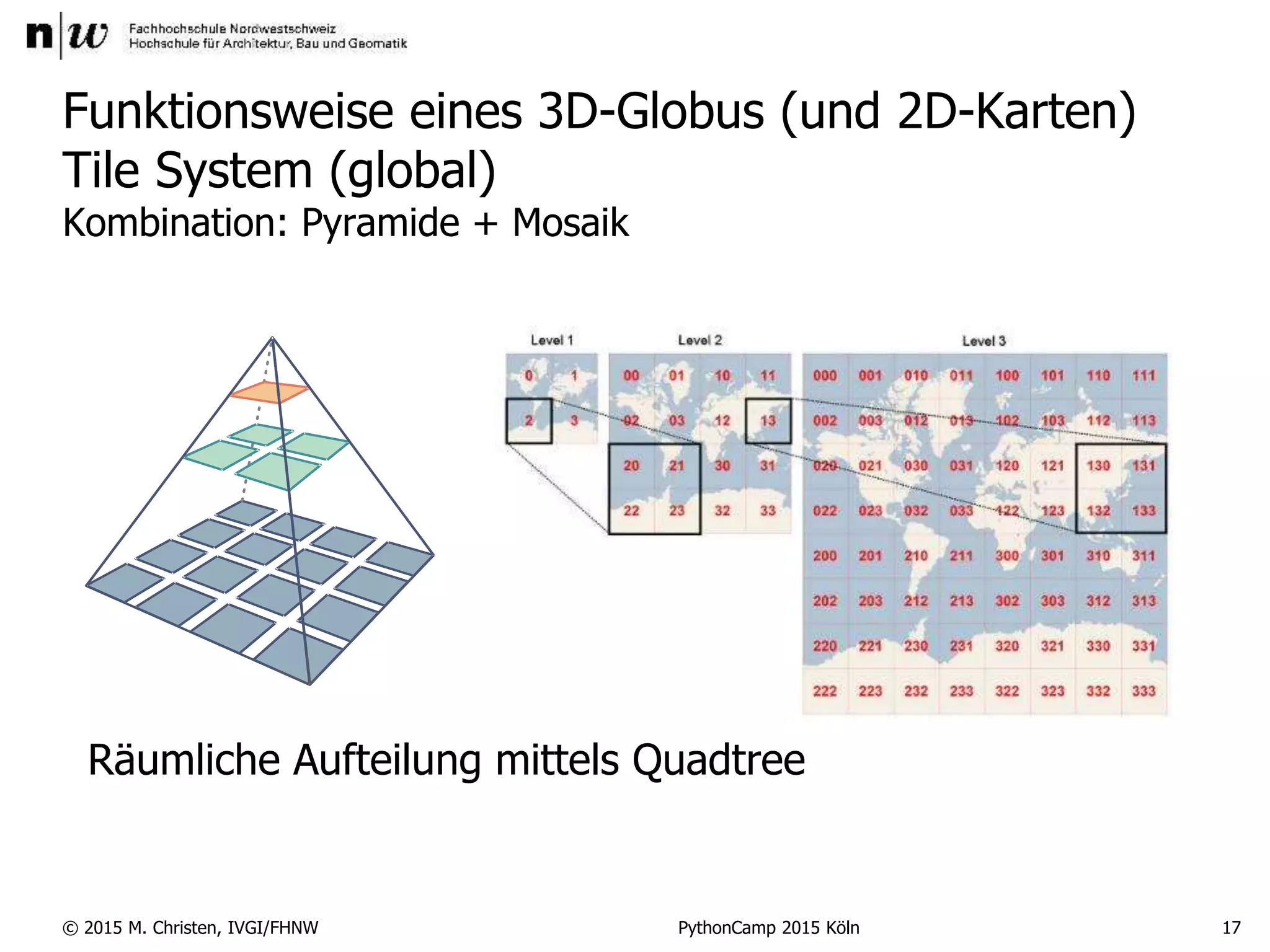 n|w Fachhochschule Nordwestschweiz
Hochschule für Architektur, Bau und Geomatik

Funktionsweise eines 3D-Globus (und 2D-Karten)
Tile System (global)
Kombination: Pyramide + Mosaik

Level 1

| 0 | 1 |
|---|---|
| 2 | 3 |

Level 2

| 00 | 01 | 10 | 11 |
|---|---|---|---|
| 02 | 03 | 12 | 13 |
| 20 | 21 | 30 | 31 |
| 22 | 23 | 32 | 33 |

Level 3

| 000 | 001 | 010 | 011 | 100 | 101 | 110 | 111 |
|---|---|---|---|---|---|---|---|
| 002 | 003 | 012 | 013 | 102 | 103 | 112 | 113 |
| 020 | 021 | 030 | 031 | 120 | 121 | 130 | 131 |
| 022 | 023 | 032 | 033 | 122 | 123 | 132 | 133 |
| 200 | 201 | 210 | 211 | 300 | 301 | 310 | 311 |
| 202 | 203 | 212 | 213 | 302 | 303 | 312 | 313 |
| 220 | 221 | 230 | 231 | 320 | 321 | 330 | 331 |
| 222 | 223 | 232 | 233 | 322 | 323 | 332 | 333 |

Räumliche Aufteilung mittels Quadtree

© 2015 M. Christen, IVGI/FHNW PythonCamp 2015 Köln 17